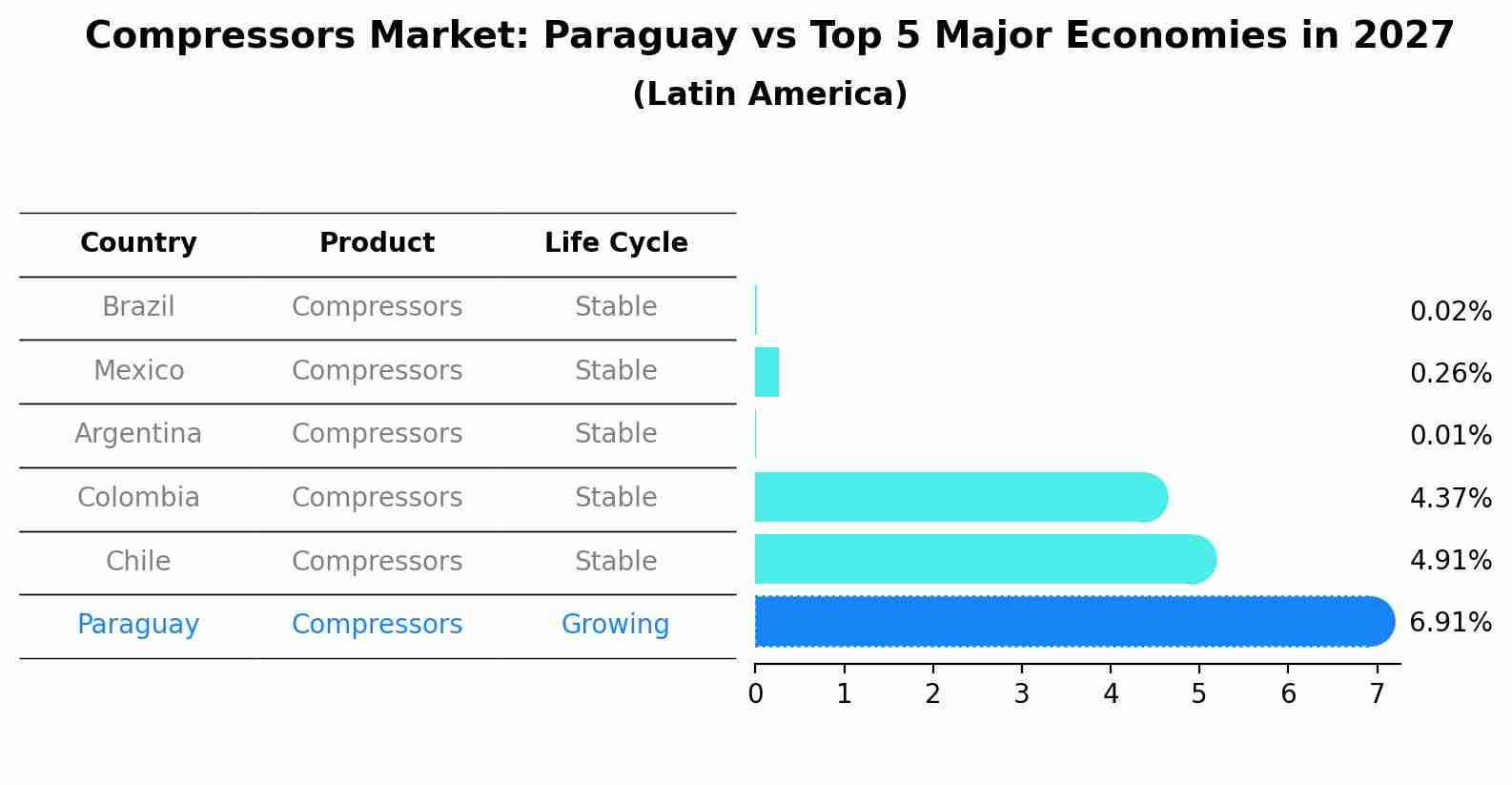 Compressors Market: Paraguay vs Top 5 Major Economies in 2027
(Latin America)

| Country | Product | Life Cycle |
|---|---|---|
| Brazil | Compressors | Stable |
| Mexico | Compressors | Stable |
| Argentina | Compressors | Stable |
| Colombia | Compressors | Stable |
| Chile | Compressors | Stable |
| Paraguay | Compressors | Growing |

0.02%
0.26%
0.01%
4.37%
4.91%
6.91%

0 1 2 3 4 5 6 7